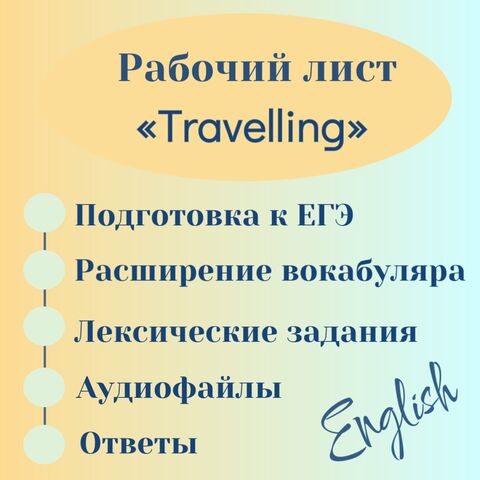 Рабочий лист
«Travelling»

Подготовка к ЕГЭ

Расширение вокабуляра

Лексические задания

Аудиофайлы

Ответы

English